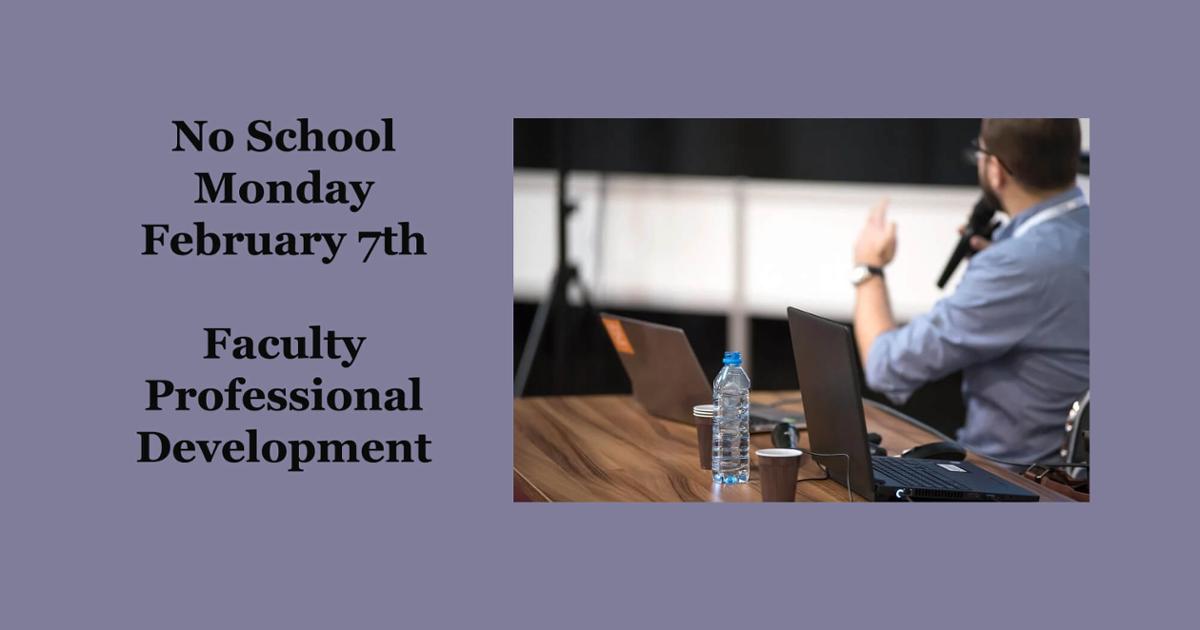 No School
Monday
February 7th

Faculty
Professional
Development